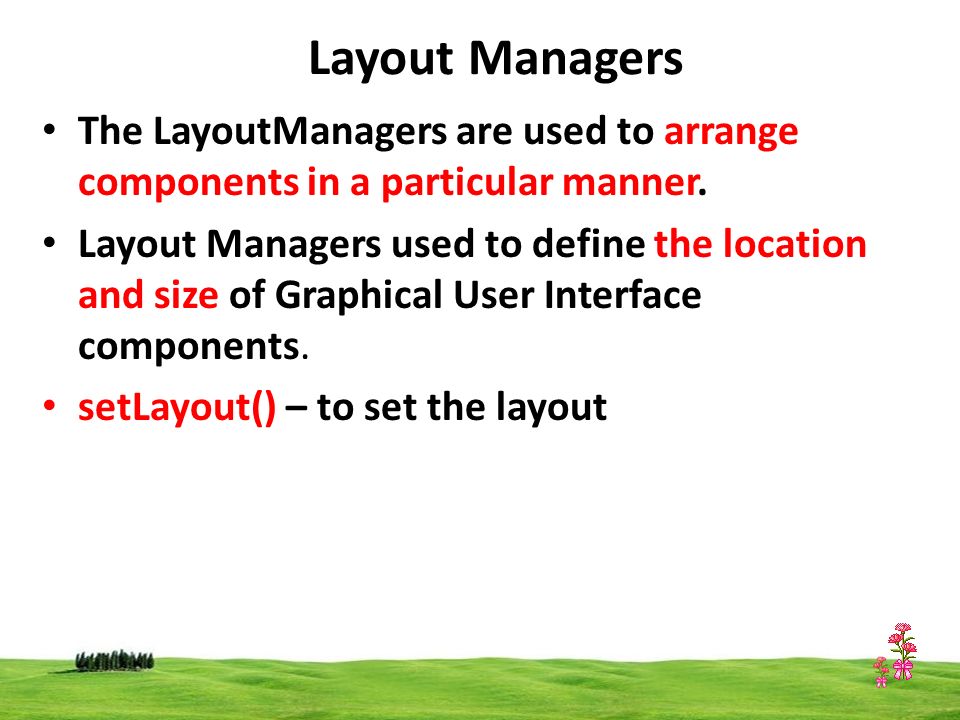 Layout Managers

• The LayoutManagers are used to arrange components in a particular manner.

• Layout Managers used to define the location and size of Graphical User Interface components.

• setLayout() – to set the layout